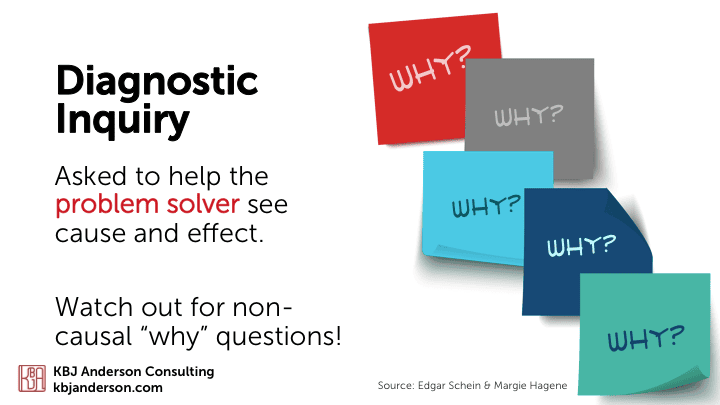 Diagnostic Inquiry

Asked to help the problem solver see cause and effect.

Watch out for non-causal "why" questions!

WHY?

WHY?

WHY?

WHY?

WHY?

KBJ

KBJ Anderson Consulting
kbjanderson.com

Source: Edgar Schein & Margie Hagene